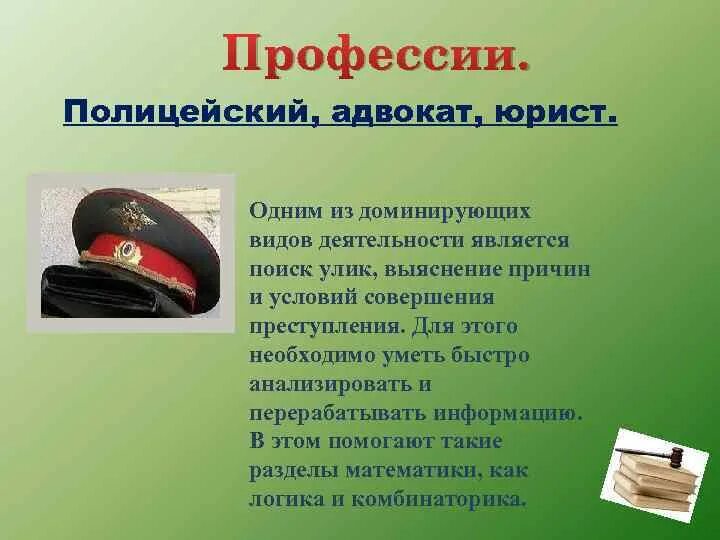 Профессии.

Полицейский, адвокат, юрист.

Одним из доминирующих видов деятельности является поиск улик, выяснение причин и условий совершения преступления. Для этого необходимо уметь быстро анализировать и перерабатывать информацию. В этом помогают такие разделы математики, как логика и комбинаторика.